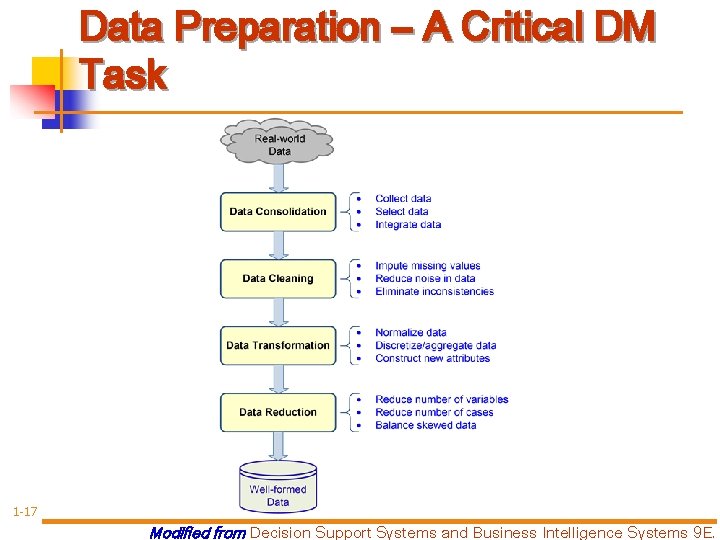 Data Preparation – A Critical DM Task

Real-world Data

Data Consolidation
- Collect data
- Select data
- Integrate data

Data Cleaning
- Impute missing values
- Reduce noise in data
- Eliminate inconsistencies

Data Transformation
- Normalize data
- Discretize/aggregate data
- Construct new attributes

Data Reduction
- Reduce number of variables
- Reduce number of cases
- Balance skewed data

Well-formed Data

1-17

Modified from Decision Support Systems and Business Intelligence Systems 9E.